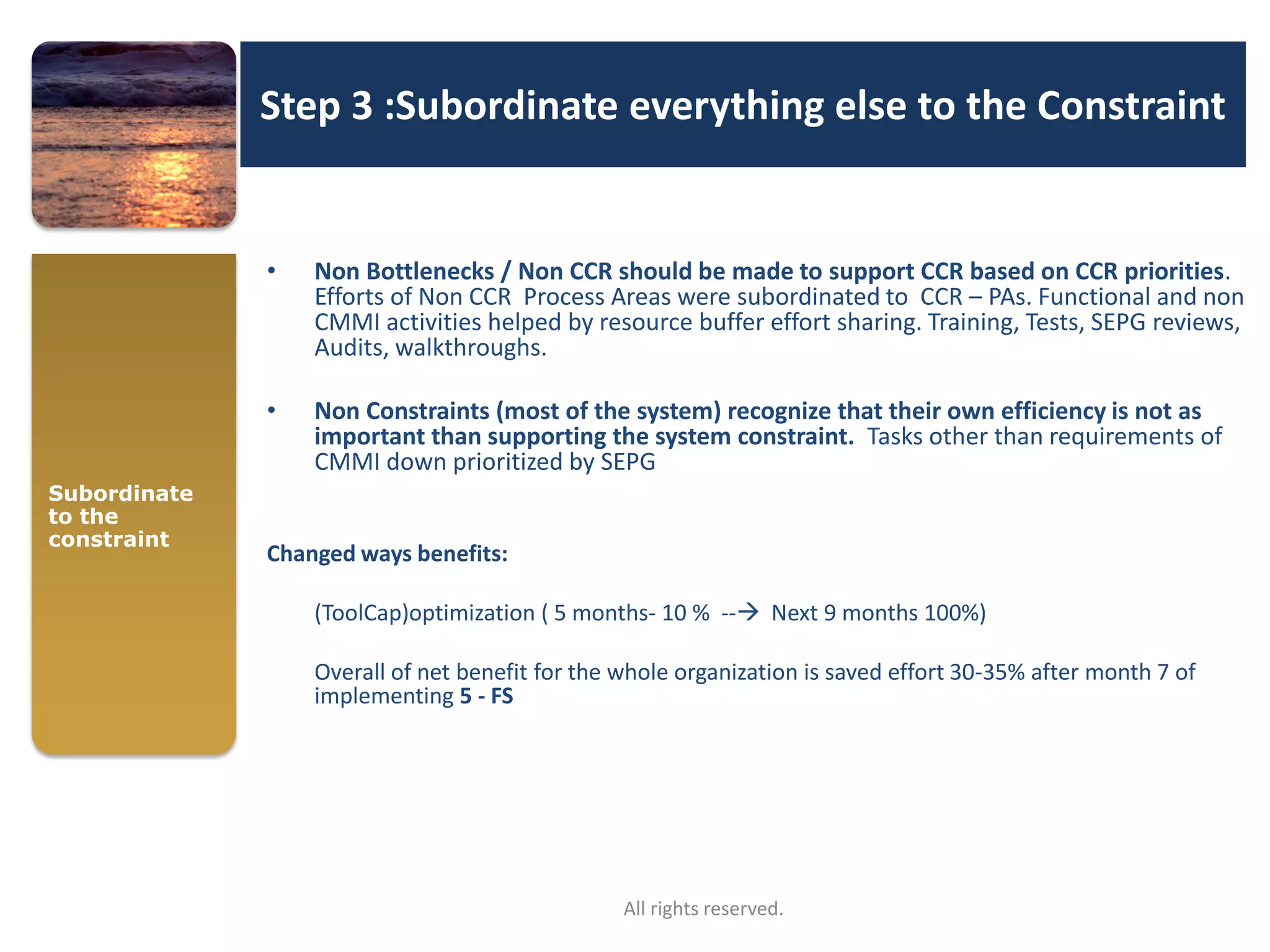 Step 3 :Subordinate everything else to the Constraint

Subordinate to the constraint

• Non Bottlenecks / Non CCR should be made to support CCR based on CCR priorities. Efforts of Non CCR Process Areas were subordinated to CCR – PAs. Functional and non CMMI activities helped by resource buffer effort sharing. Training, Tests, SEPG reviews, Audits, walkthroughs.

• Non Constraints (most of the system) recognize that their own efficiency is not as important than supporting the system constraint. Tasks other than requirements of CMMI down prioritized by SEPG

Changed ways benefits:

(ToolCap)optimization ( 5 months- 10 % --→ Next 9 months 100%)

Overall of net benefit for the whole organization is saved effort 30-35% after month 7 of implementing 5 - FS

All rights reserved.